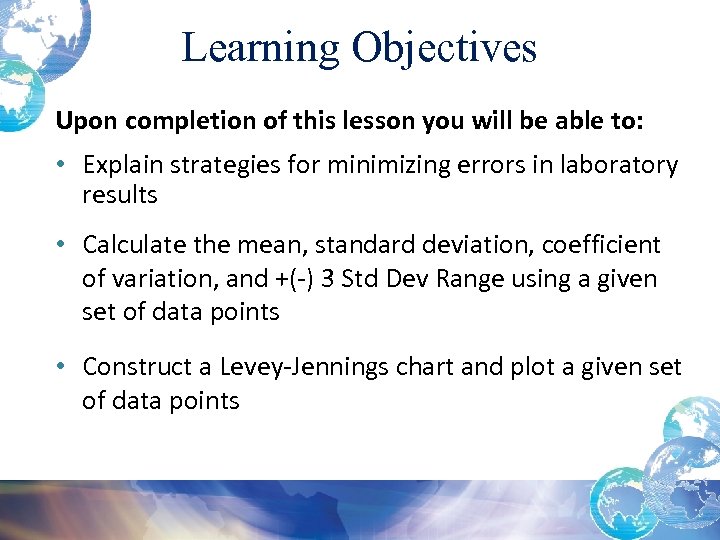 Learning Objectives

Upon completion of this lesson you will be able to:

• Explain strategies for minimizing errors in laboratory results

• Calculate the mean, standard deviation, coefficient of variation, and +(-) 3 Std Dev Range using a given set of data points

• Construct a Levey-Jennings chart and plot a given set of data points